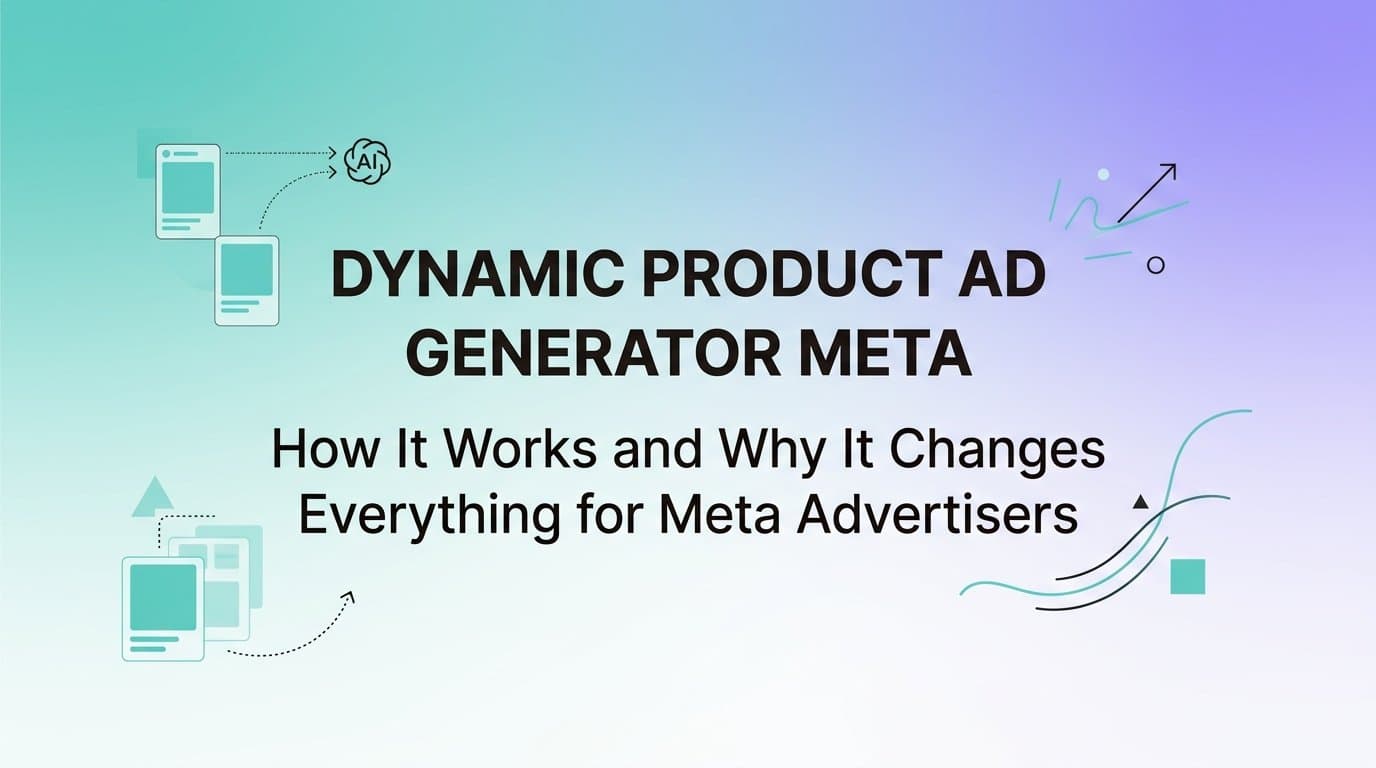 AI

DYNAMIC PRODUCT AD GENERATOR META

How It Works and Why It Changes Everything for Meta Advertisers